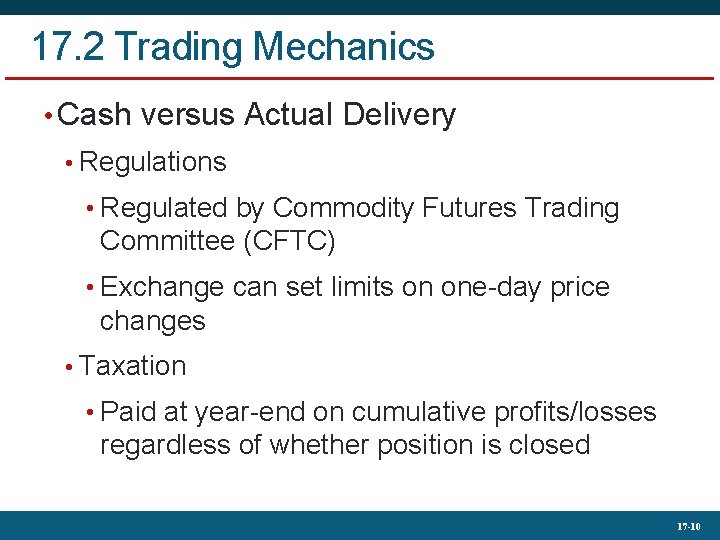 17.2 Trading Mechanics

• Cash versus Actual Delivery

• Regulations

• Regulated by Commodity Futures Trading Committee (CFTC)

• Exchange can set limits on one-day price changes

• Taxation

• Paid at year-end on cumulative profits/losses regardless of whether position is closed

17-10